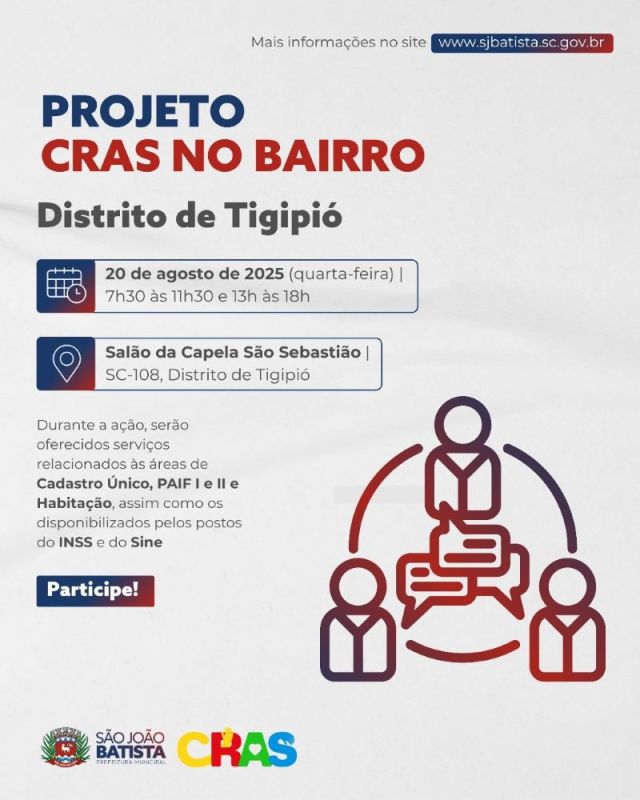 Mais informações no site www.sjbatista.sc.gov.br

PROJETO
CRAS NO BAIRRO

Distrito de Tigipió

20 de agosto de 2025 (quarta-feira) | 7h30 às 11h30 e 13h às 18h

Salão da Capela São Sebastião | SC-108, Distrito de Tigipió

Durante a ação, serão oferecidos serviços relacionados às áreas de Cadastro Único, PAIF I e II e Habitação, assim como os disponibilizados pelos postos do INSS e do Sine

Participe!

SÃO JOÃO BATISTA
PREFEITURA MUNICIPAL

CRAS